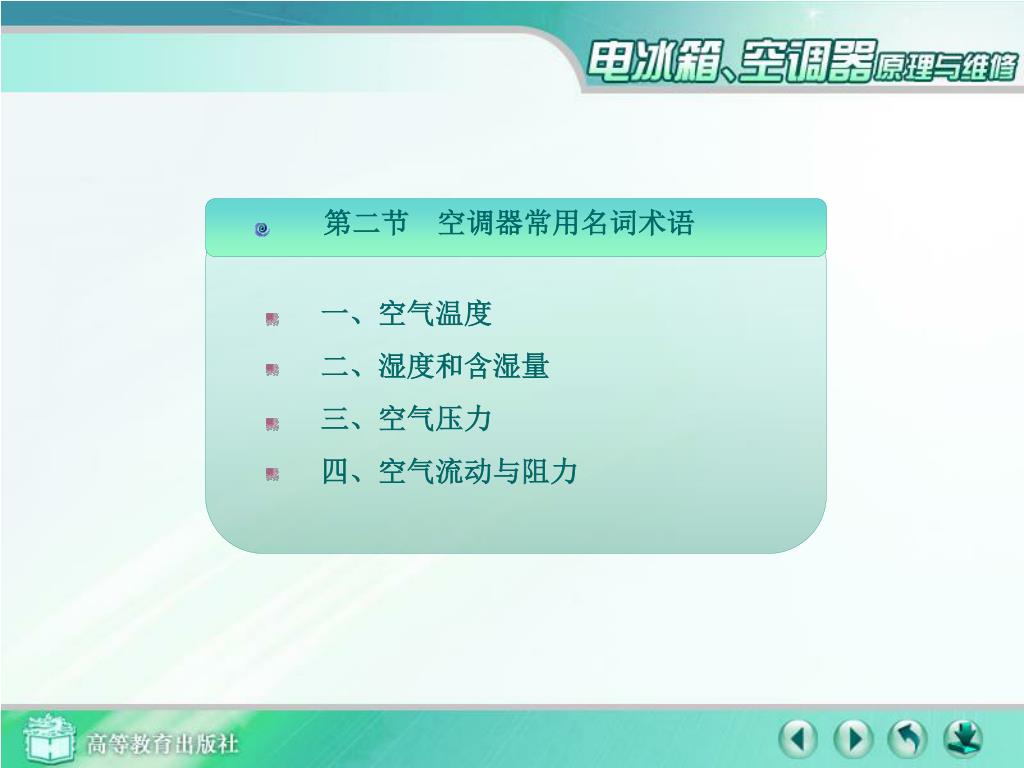 电冰箱、空调器原理与维修

第二节　空调器常用名词术语

一、空气温度

二、湿度和含湿量

三、空气压力

四、空气流动与阻力

高等教育出版社